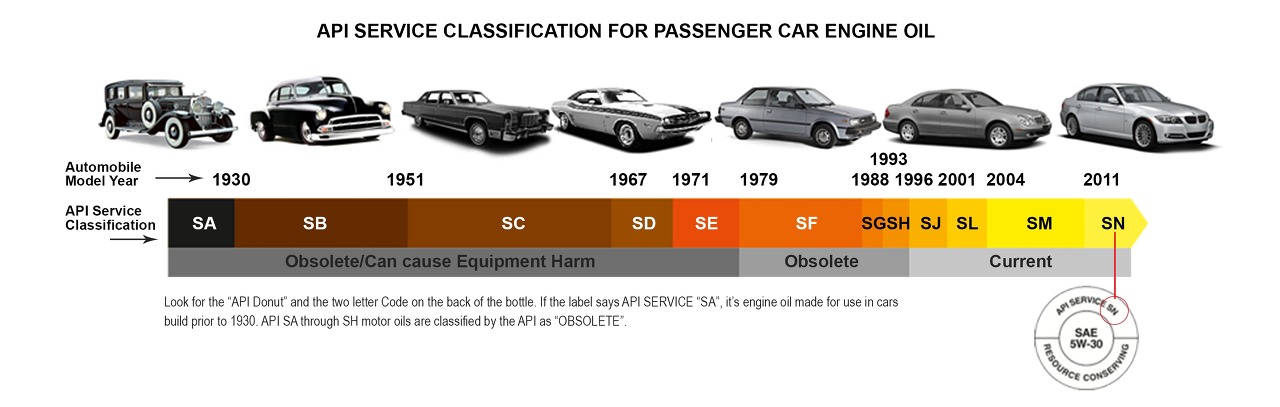 API SERVICE CLASSIFICATION FOR PASSENGER CAR ENGINE OIL

Automobile Model Year

1930 1951 1967 1971 1979 1988 1993 1996 2001 2004 2011

API Service Classification

SA SB SC SD SE SF SG SH SJ SL SM SN

Obsolete/Can cause Equipment Harm

Obsolete

Current

Look for the "API Donut" and the two letter Code on the back of the bottle. If the label says API SERVICE "SA", it's engine oil made for use in cars build prior to 1930. API SA through SH motor oils are classified by the API as "OBSOLETE".

API SERVICE SN

SAE 5W-30

RESOURCE CONSERVING